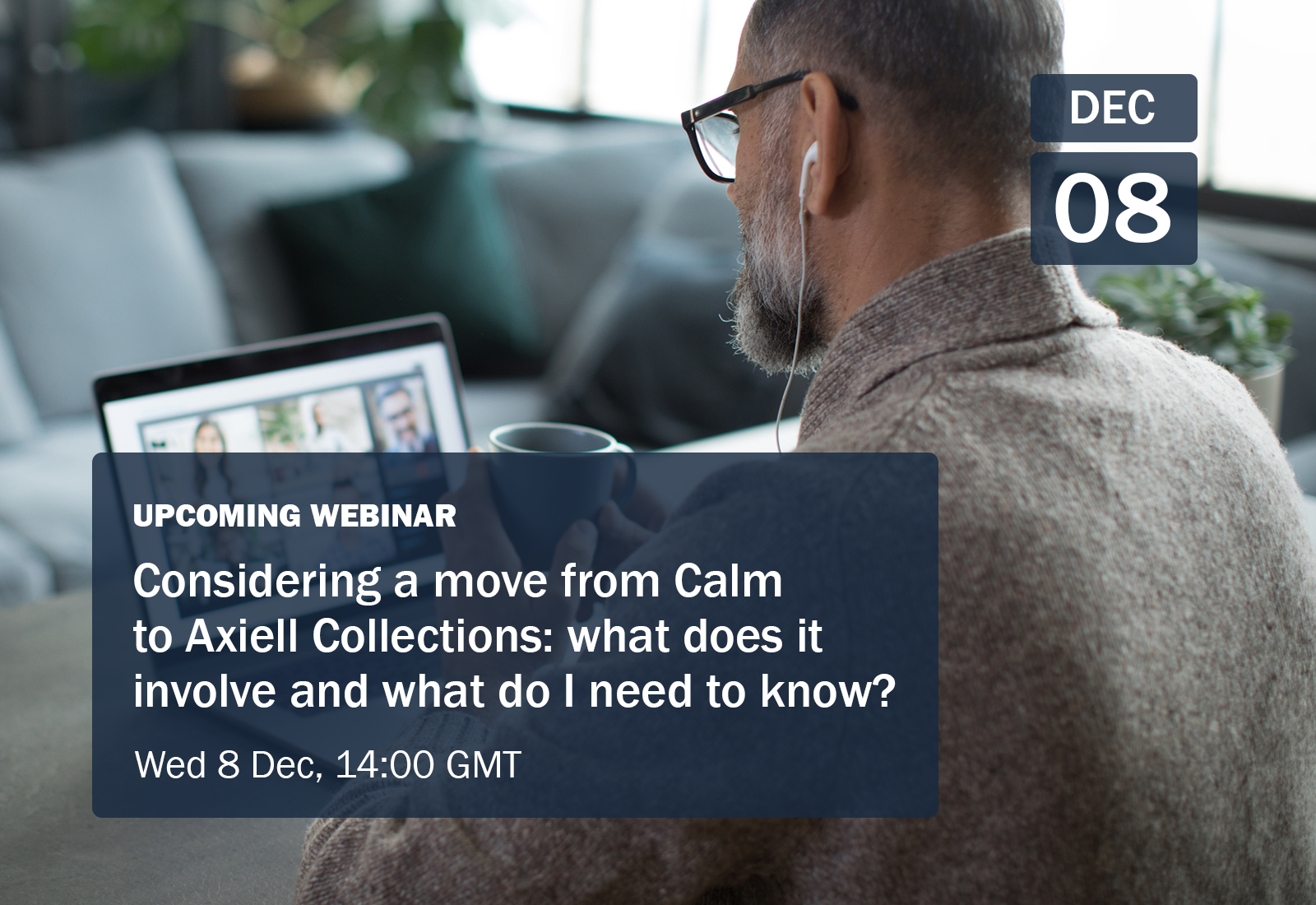 DEC
08

UPCOMING WEBINAR

Considering a move from Calm to Axiell Collections: what does it involve and what do I need to know?

Wed 8 Dec, 14:00 GMT